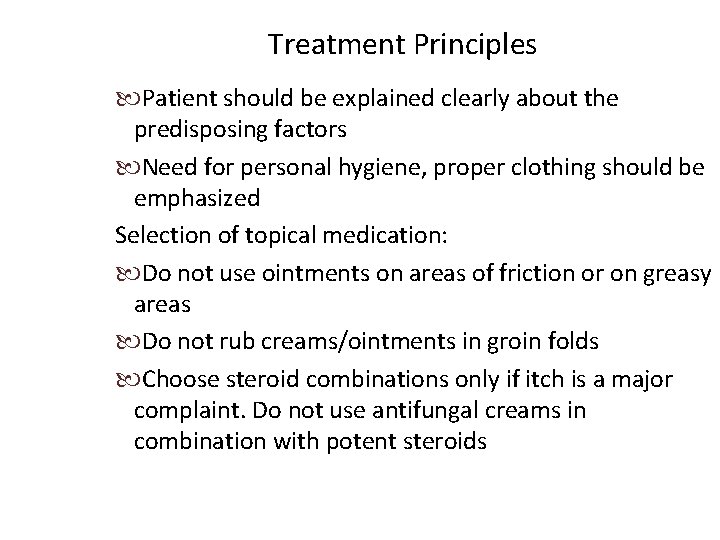 Treatment Principles

Patient should be explained clearly about the predisposing factors

Need for personal hygiene, proper clothing should be emphasized

Selection of topical medication:

Do not use ointments on areas of friction or on greasy areas

Do not rub creams/ointments in groin folds

Choose steroid combinations only if itch is a major complaint. Do not use antifungal creams in combination with potent steroids